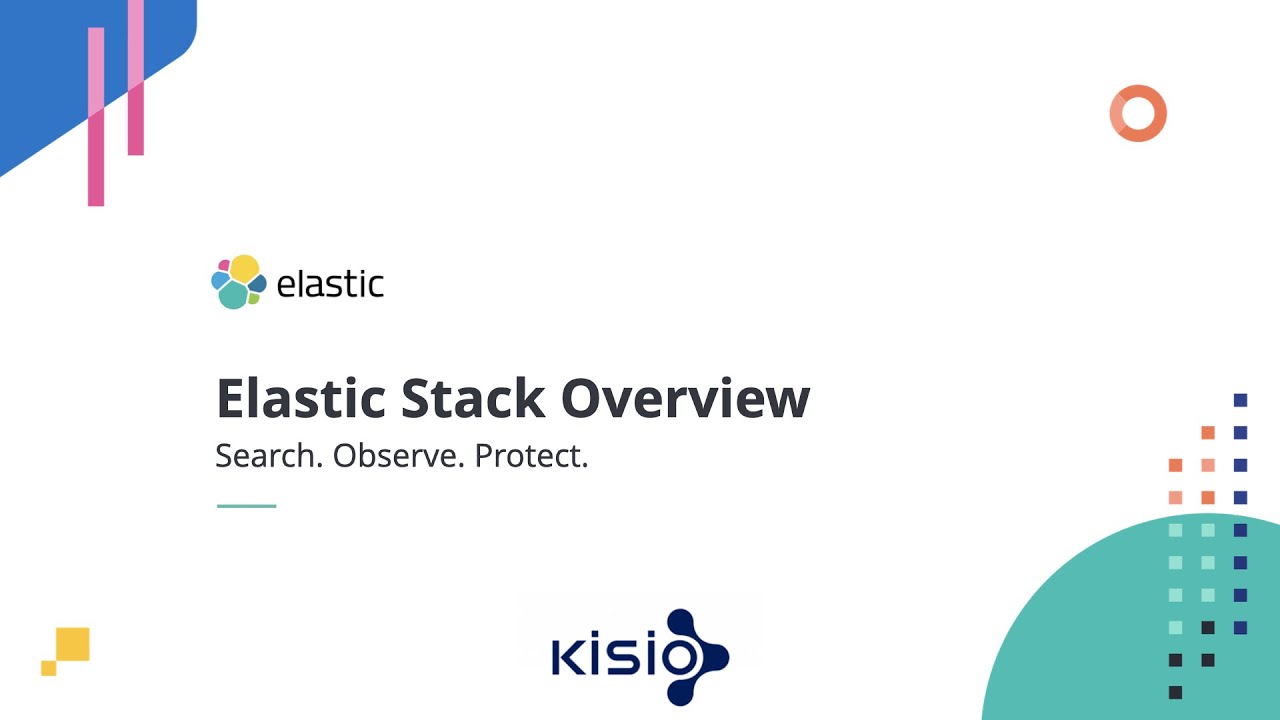 elastic

Elastic Stack Overview

Search. Observe. Protect.

KISIO